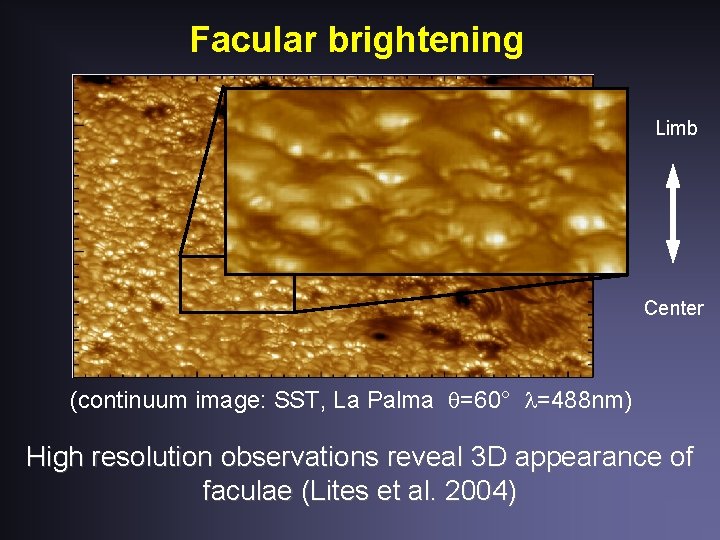 Facular brightening

Limb

Center

(continuum image: SST, La Palma $\theta=60°$ $\lambda=488$nm)

High resolution observations reveal 3D appearance of faculae (Lites et al. 2004)